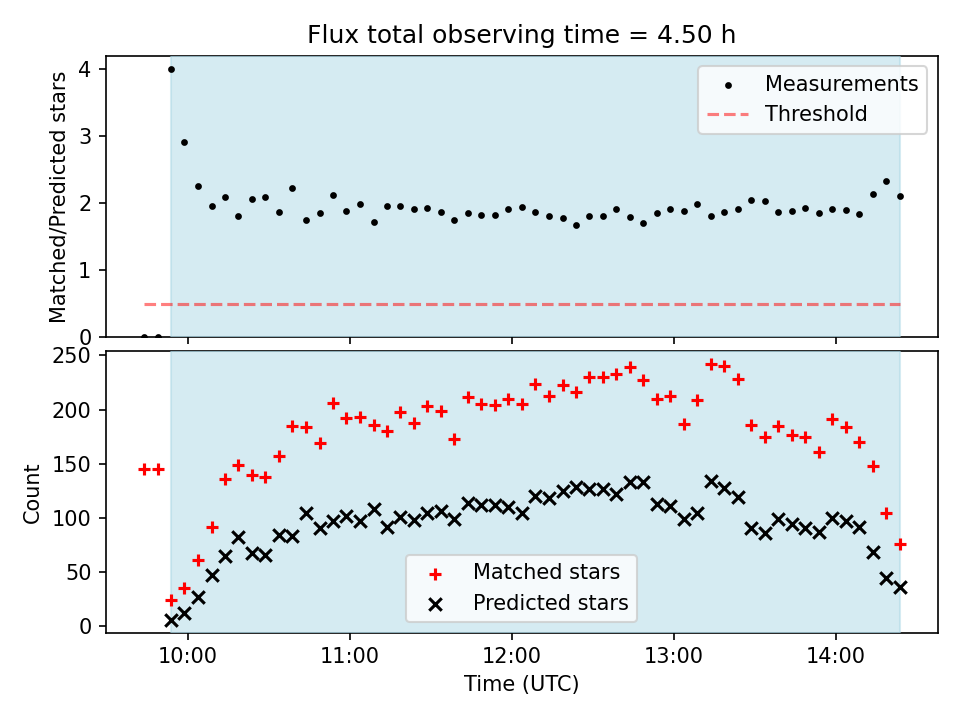 Flux total observing time = 4.50 h

Matched/Predicted stars

4
3
2
1
0

Measurements
Threshold

Count

250
200
150
100
50
0

Matched stars
Predicted stars

10:00
11:00
12:00
13:00
14:00

Time (UTC)